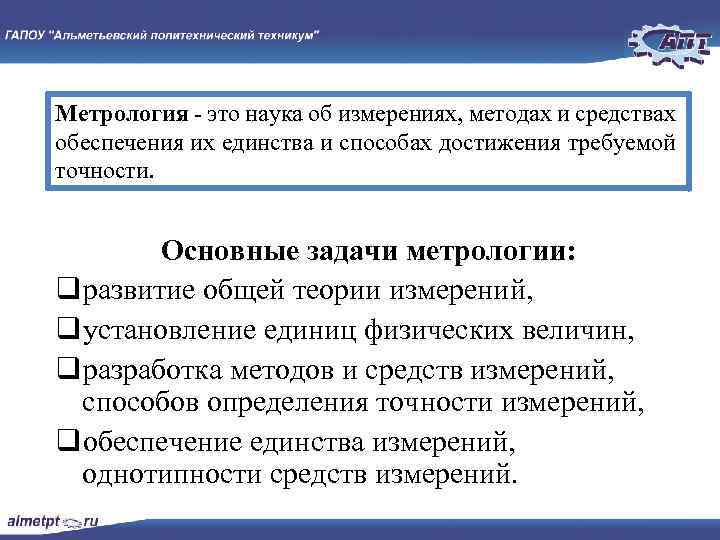 ГАПОУ "Альметьевский политехнический техникум"

АПТ

Метрология - это наука об измерениях, методах и средствах обеспечения их единства и способах достижения требуемой точности.

Основные задачи метрологии:

❑развитие общей теории измерений,

❑установление единиц физических величин,

❑разработка методов и средств измерений, способов определения точности измерений,

❑обеспечение единства измерений, однотипности средств измерений.

almetpt.ru